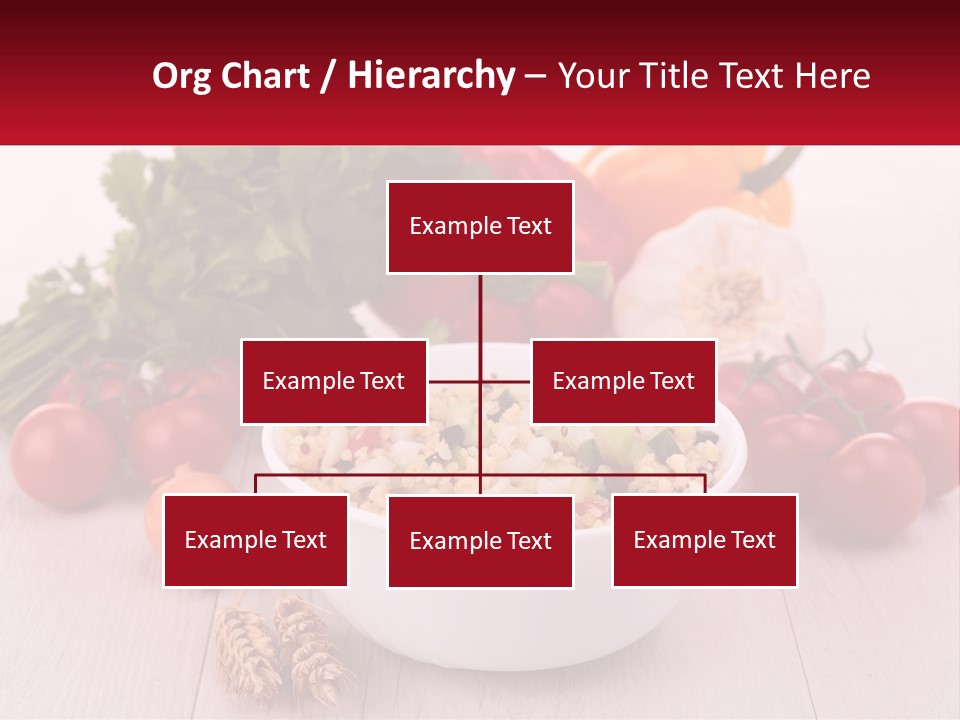 Org Chart / Hierarchy – Your Title Text Here

Example Text

Example Text

Example Text

Example Text

Example Text

Example Text